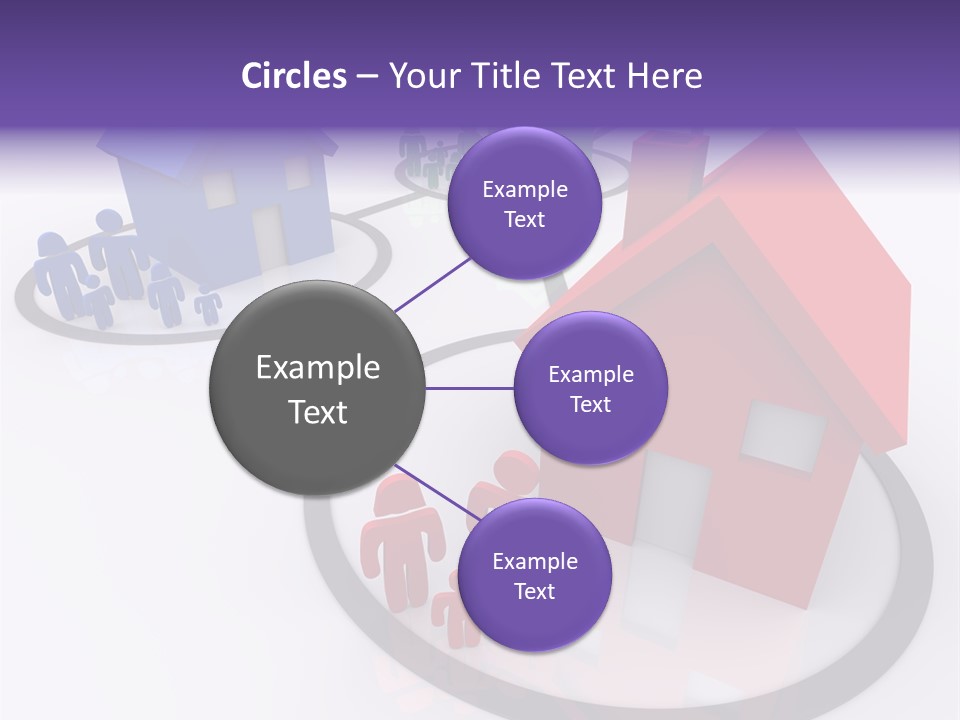 Circles – Your Title Text Here

Example Text

Example Text

Example Text

Example Text